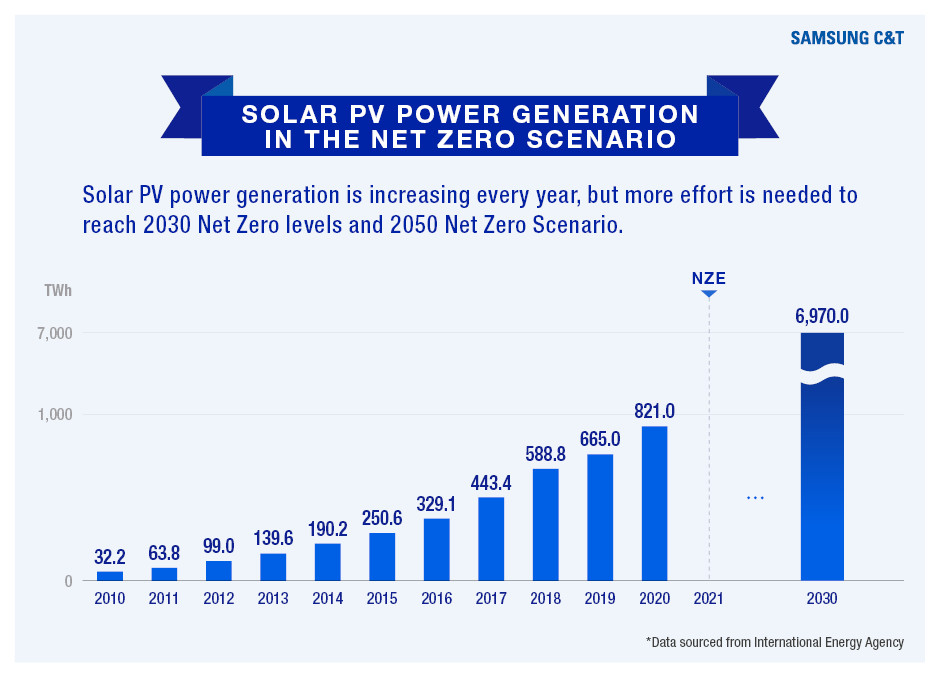 SAMSUNG C&T

SOLAR PV POWER GENERATION IN THE NET ZERO SCENARIO

Solar PV power generation is increasing every year, but more effort is needed to reach 2030 Net Zero levels and 2050 Net Zero Scenario.

TWh
7,000
1,000
0

NZE

32.2
63.8
99.0
139.6
190.2
250.6
329.1
443.4
588.8
665.0
821.0
…
6,970.0

2010 2011 2012 2013 2014 2015 2016 2017 2018 2019 2020 2021 2030

*Data sourced from International Energy Agency